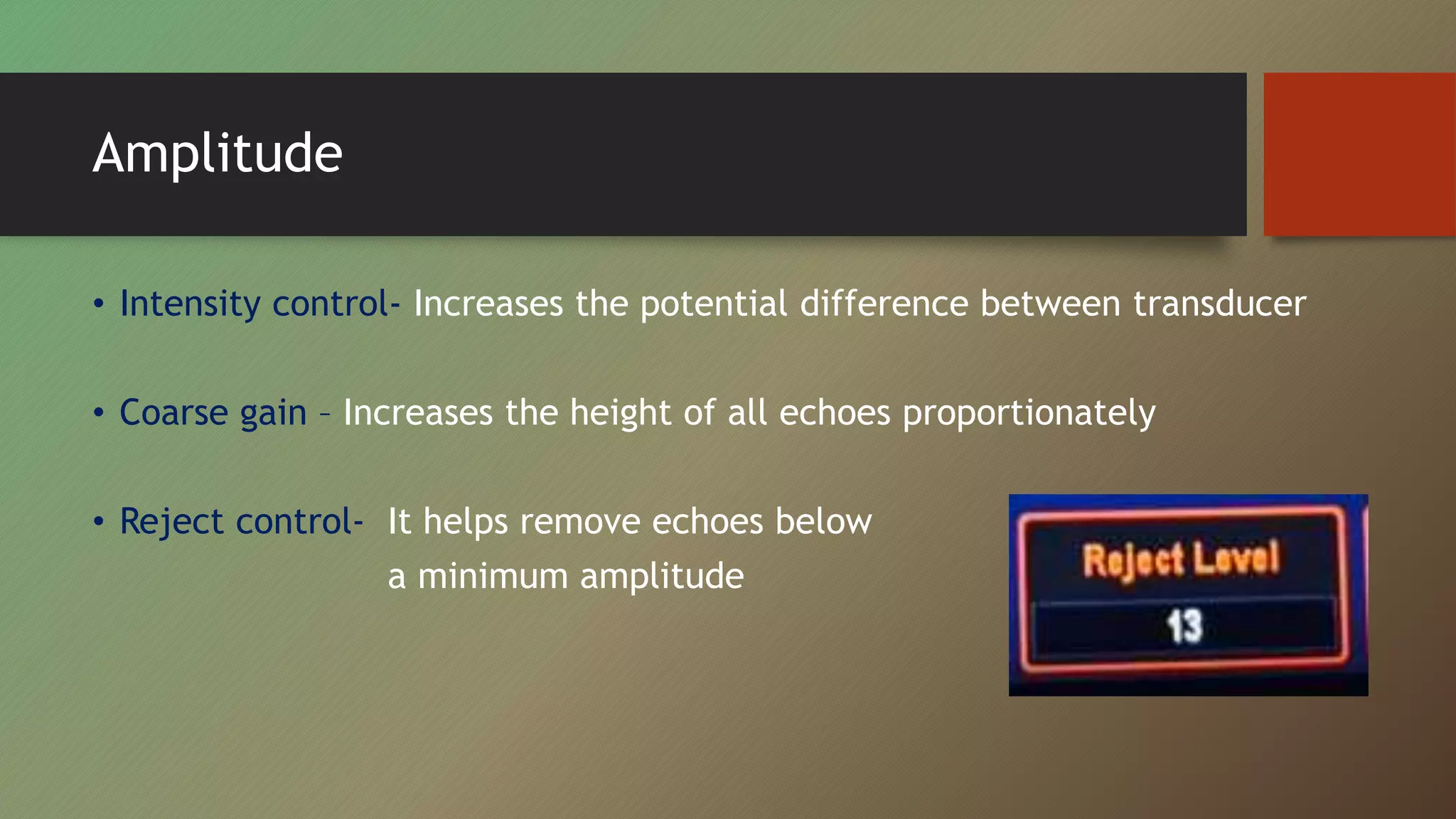 Amplitude

• Intensity control- Increases the potential difference between transducer

• Coarse gain – Increases the height of all echoes proportionately

• Reject control- It helps remove echoes below a minimum amplitude

Reject Level
13